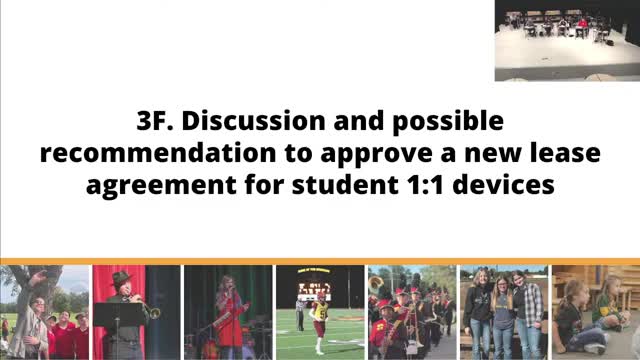 3F. Discussion and possible recommendation to approve a new lease agreement for student 1:1 devices